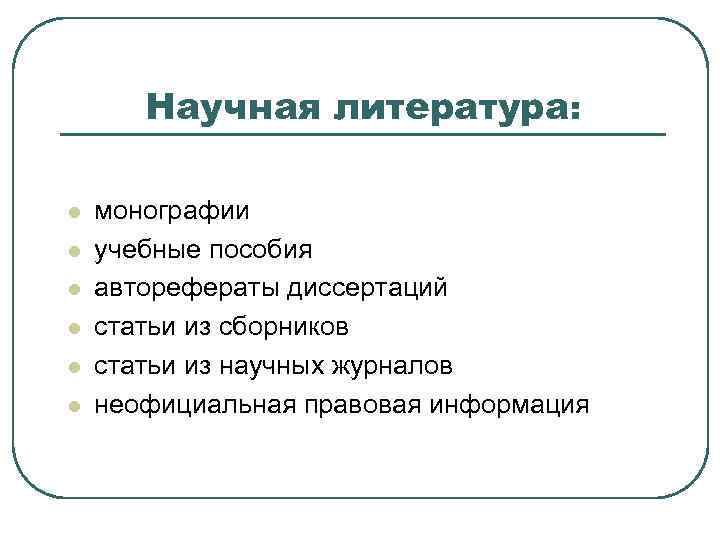 Научная литература:

- монографии
- учебные пособия
- авторефераты диссертаций
- статьи из сборников
- статьи из научных журналов
- неофициальная правовая информация